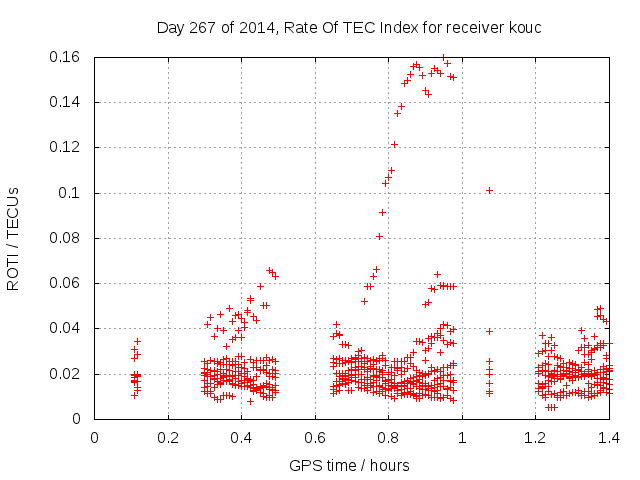 Day 267 of 2014, Rate Of TEC Index for receiver kouc

ROTI / TECUs

0.16
0.14
0.12
0.1
0.08
0.06
0.04
0.02
0

0
0.2
0.4
0.6
0.8
1
1.2
1.4

GPS time / hours